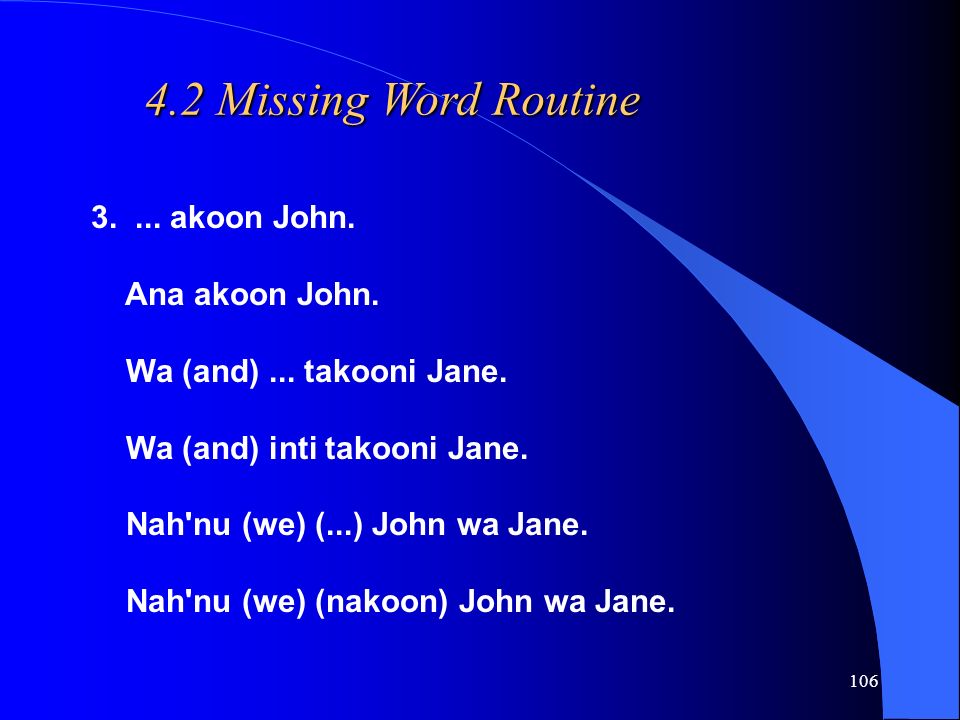 4.2 Missing Word Routine

3. ... akoon John.

Ana akoon John.

Wa (and) ... takooni Jane.

Wa (and) inti takooni Jane.

Nah'nu (we) (...) John wa Jane.

Nah'nu (we) (nakoon) John wa Jane.

106